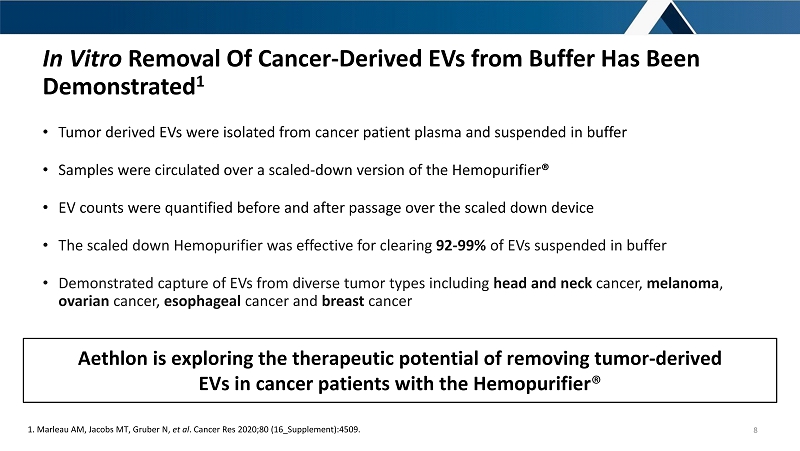 In Vitro Removal Of Cancer-Derived EVs from Buffer Has Been Demonstrated$^1$

• Tumor derived EVs were isolated from cancer patient plasma and suspended in buffer

• Samples were circulated over a scaled-down version of the Hemopurifier®

• EV counts were quantified before and after passage over the scaled down device

• The scaled down Hemopurifier was effective for clearing 92-99% of EVs suspended in buffer

• Demonstrated capture of EVs from diverse tumor types including head and neck cancer, melanoma, ovarian cancer, esophageal cancer and breast cancer

Aethlon is exploring the therapeutic potential of removing tumor-derived EVs in cancer patients with the Hemopurifier®

1. Marleau AM, Jacobs MT, Gruber N, et al. Cancer Res 2020;80 (16_Supplement):4509.

8